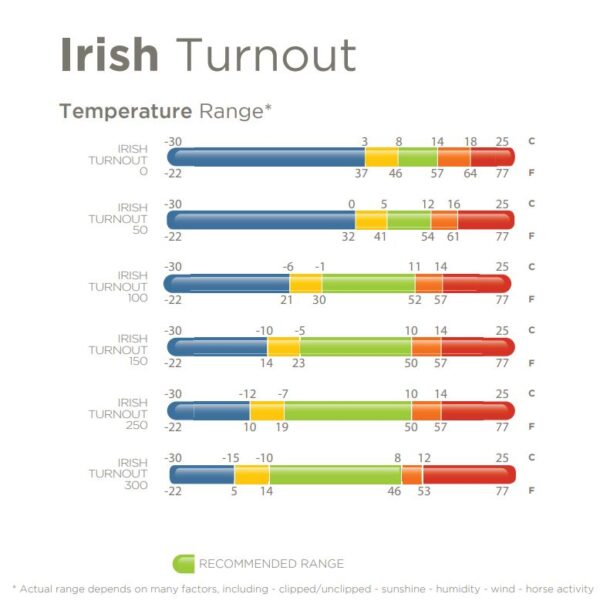 Irish Turnout

Temperature Range*

IRISH TURNOUT 0
-30 3 8 14 18 25 C
-22 37 46 57 64 77 F

IRISH TURNOUT 50
-30 0 5 12 16 25 C
-22 32 41 54 61 77 F

IRISH TURNOUT 100
-30 -6 -1 11 14 25 C
-22 21 30 52 57 77 F

IRISH TURNOUT 150
-30 -10 -5 10 14 25 C
-22 14 23 50 57 77 F

IRISH TURNOUT 250
-30 -12 -7 10 14 25 C
-22 10 19 50 57 77 F

IRISH TURNOUT 300
-30 -15 -10 8 12 25 C
-22 5 14 46 53 77 F

RECOMMENDED RANGE

* Actual range depends on many factors, including - clipped/unclipped - sunshine - humidity - wind - horse activity